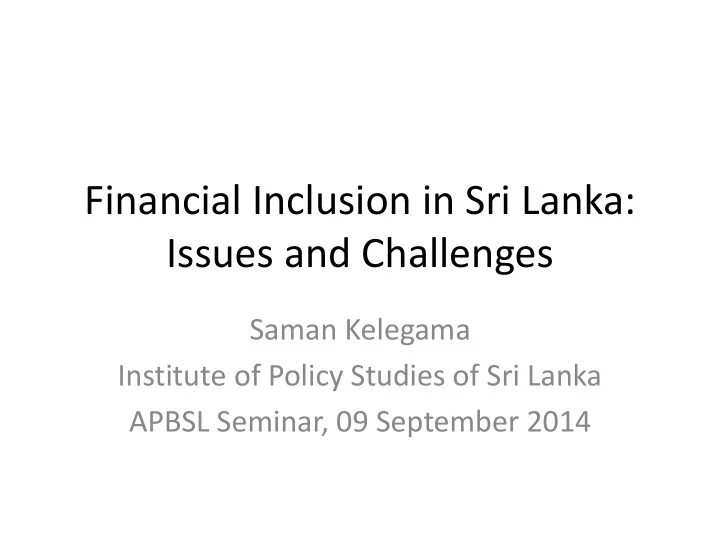 Financial Inclusion in Sri Lanka: Issues and Challenges

Saman Kelegama
Institute of Policy Studies of Sri Lanka
APBSL Seminar, 09 September 2014